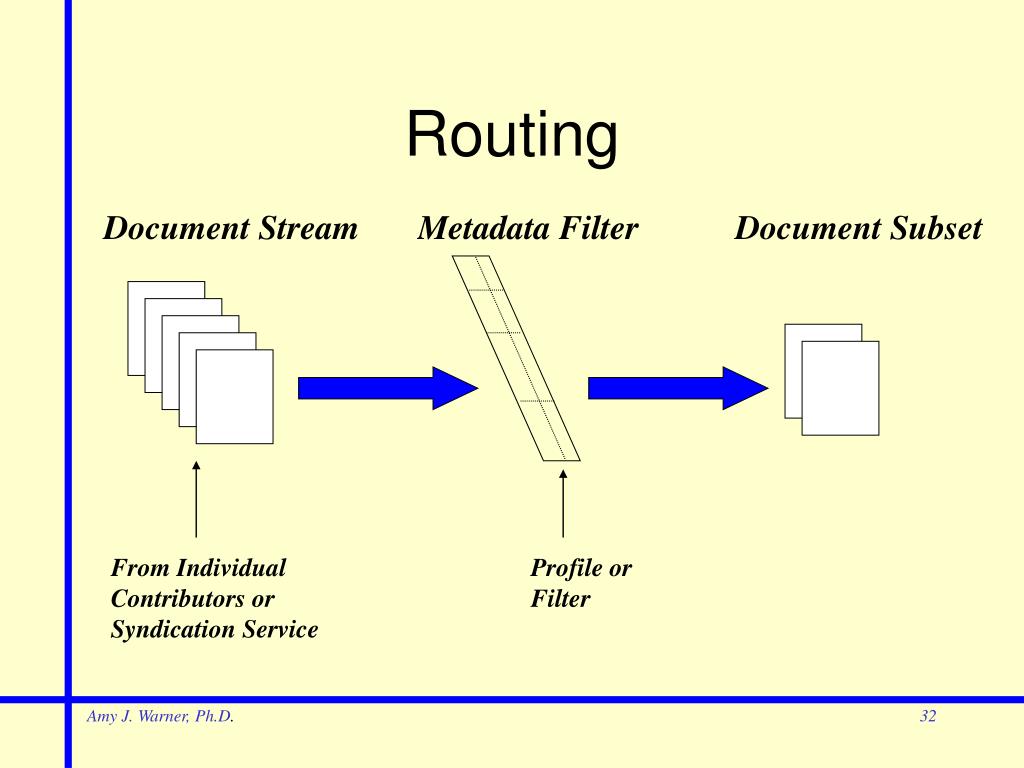 Routing

Document Stream

Metadata Filter

Document Subset

From Individual Contributors or Syndication Service

Profile or Filter

Amy J. Warner, Ph.D.

32